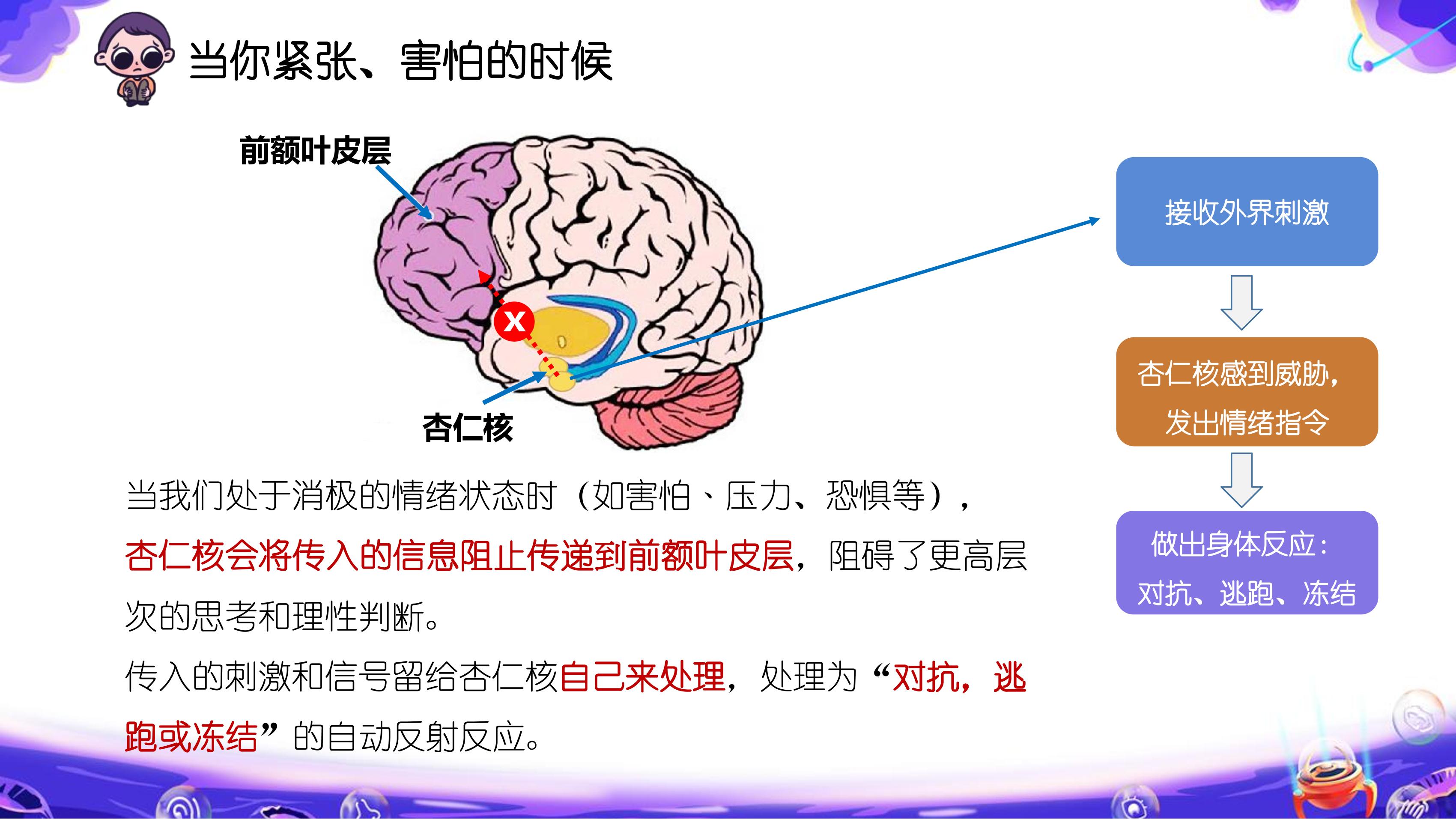 当你紧张、害怕的时候

前额叶皮层

X

杏仁核

接收外界刺激

杏仁核感到威胁，发出情绪指令

做出身体反应：对抗、逃跑、冻结

当我们处于消极的情绪状态时（如害怕、压力、恐惧等），杏仁核会将传入的信息阻止传递到前额叶皮层，阻碍了更高层次的思考和理性判断。

传入的刺激和信号留给杏仁核自己来处理，处理为“对抗，逃跑或冻结”的自动反射反应。